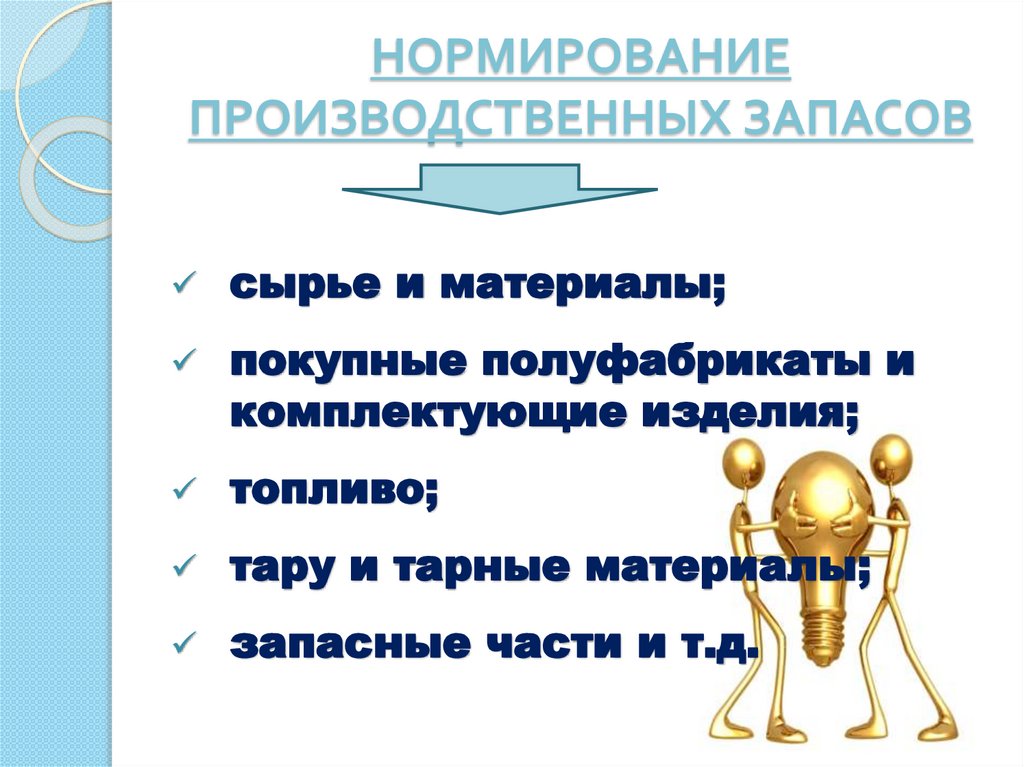 НОРМИРОВАНИЕ ПРОИЗВОДСТВЕННЫХ ЗАПАСОВ

✓ сырье и материалы;

✓ покупные полуфабрикаты и комплектующие изделия;

✓ топливо;

✓ тару и тарные материалы;

✓ запасные части и т.д.